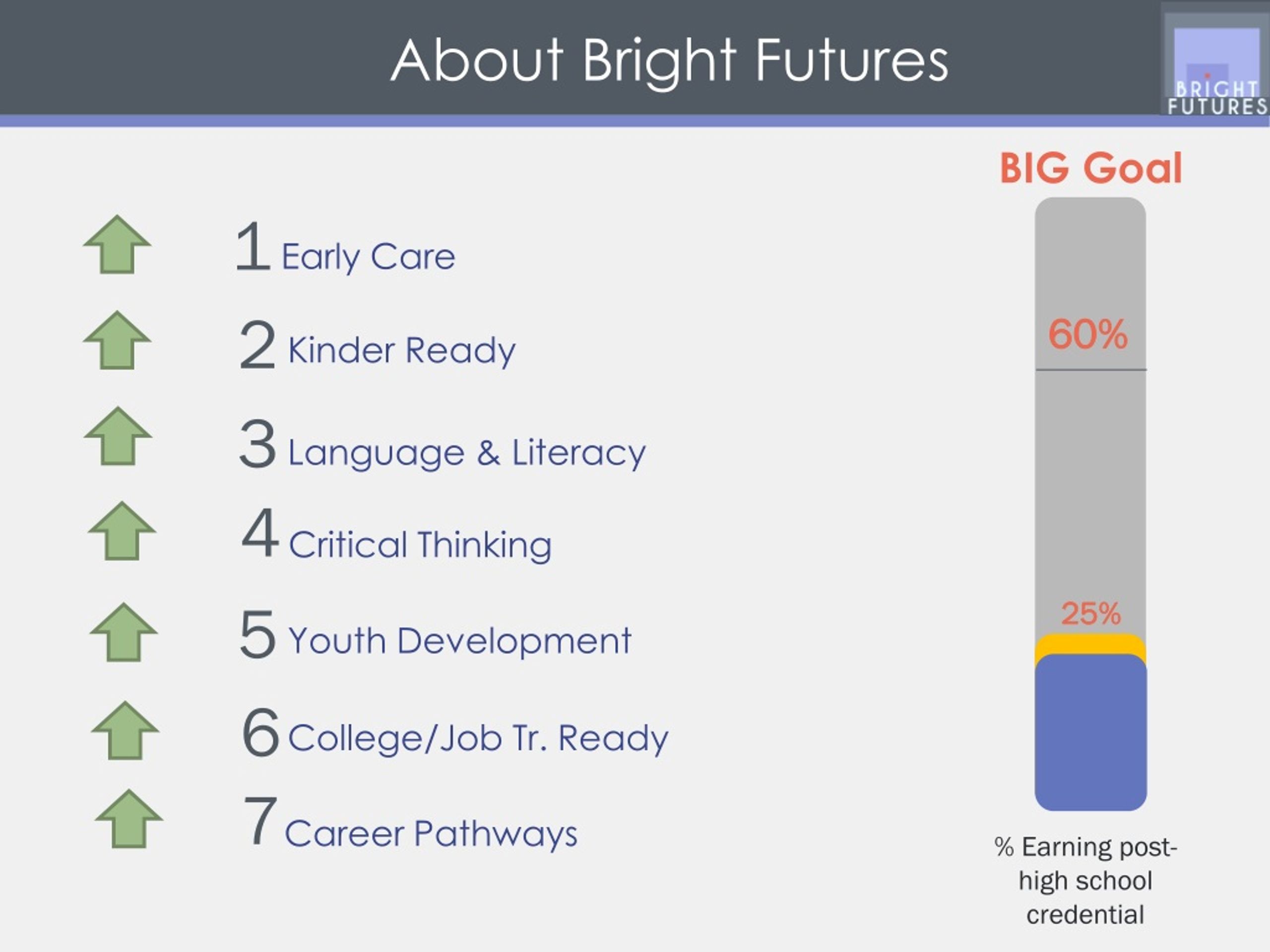 About Bright Futures

BRIGHT FUTURES

1 Early Care

2 Kinder Ready

3 Language & Literacy

4 Critical Thinking

5 Youth Development

6 College/Job Tr. Ready

7 Career Pathways

BIG Goal

60%

25%

% Earning post-high school credential